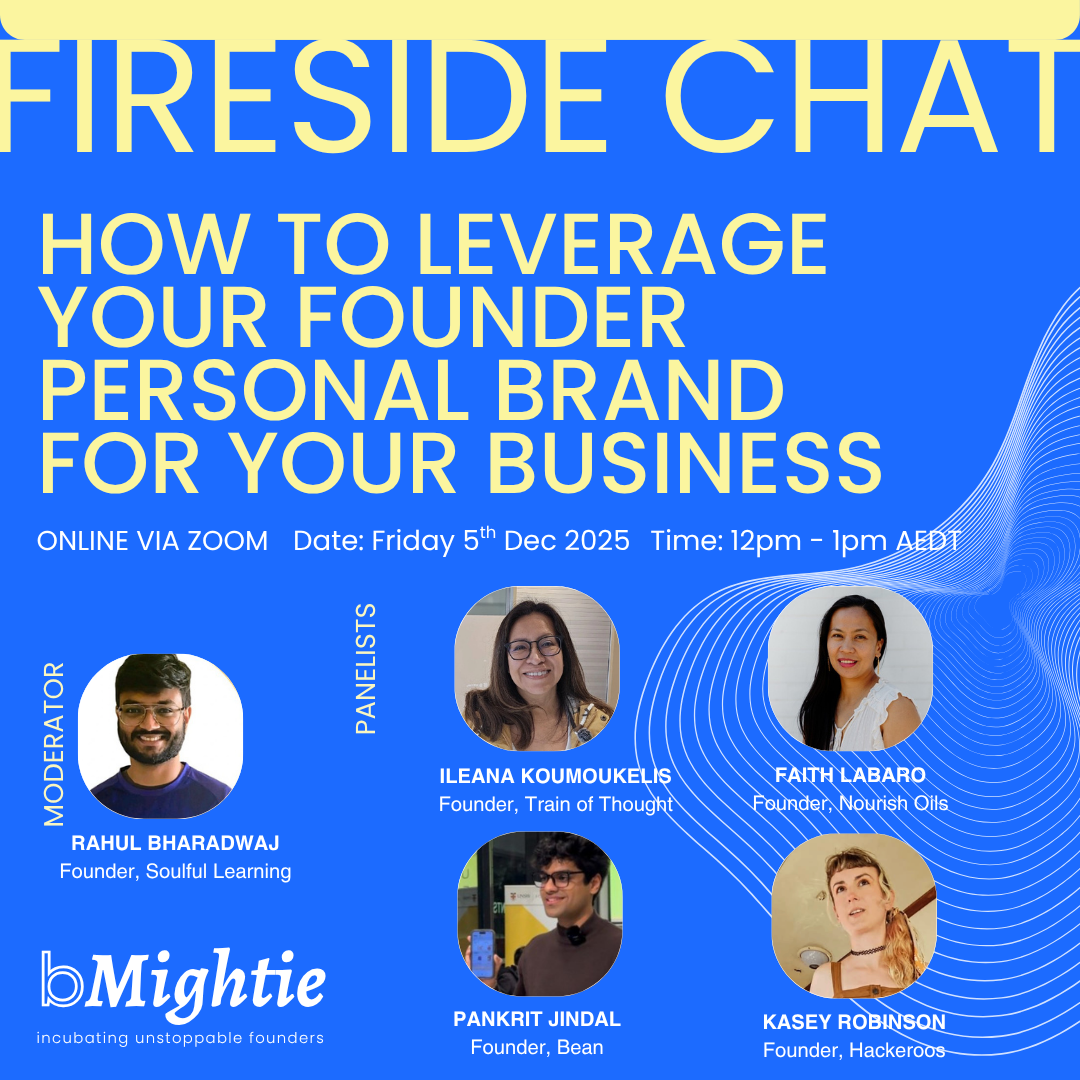 FIRESIDE CHAT

HOW TO LEVERAGE YOUR FOUNDER PERSONAL BRAND FOR YOUR BUSINESS

ONLINE VIA ZOOM Date: Friday 5$^{th}$ Dec 2025 Time: 12pm - 1pm AEDT

MODERATOR

RAHUL BHARADWAJ
Founder, Soulful Learning

PANELISTS

ILEANA KOUMOUKELIS
Founder, Train of Thought

FAITH LABARO
Founder, Nourish Oils

PANKRIT JINDAL
Founder, Bean

KASEY ROBINSON
Founder, Hackeroos

bMightie
incubating unstoppable founders